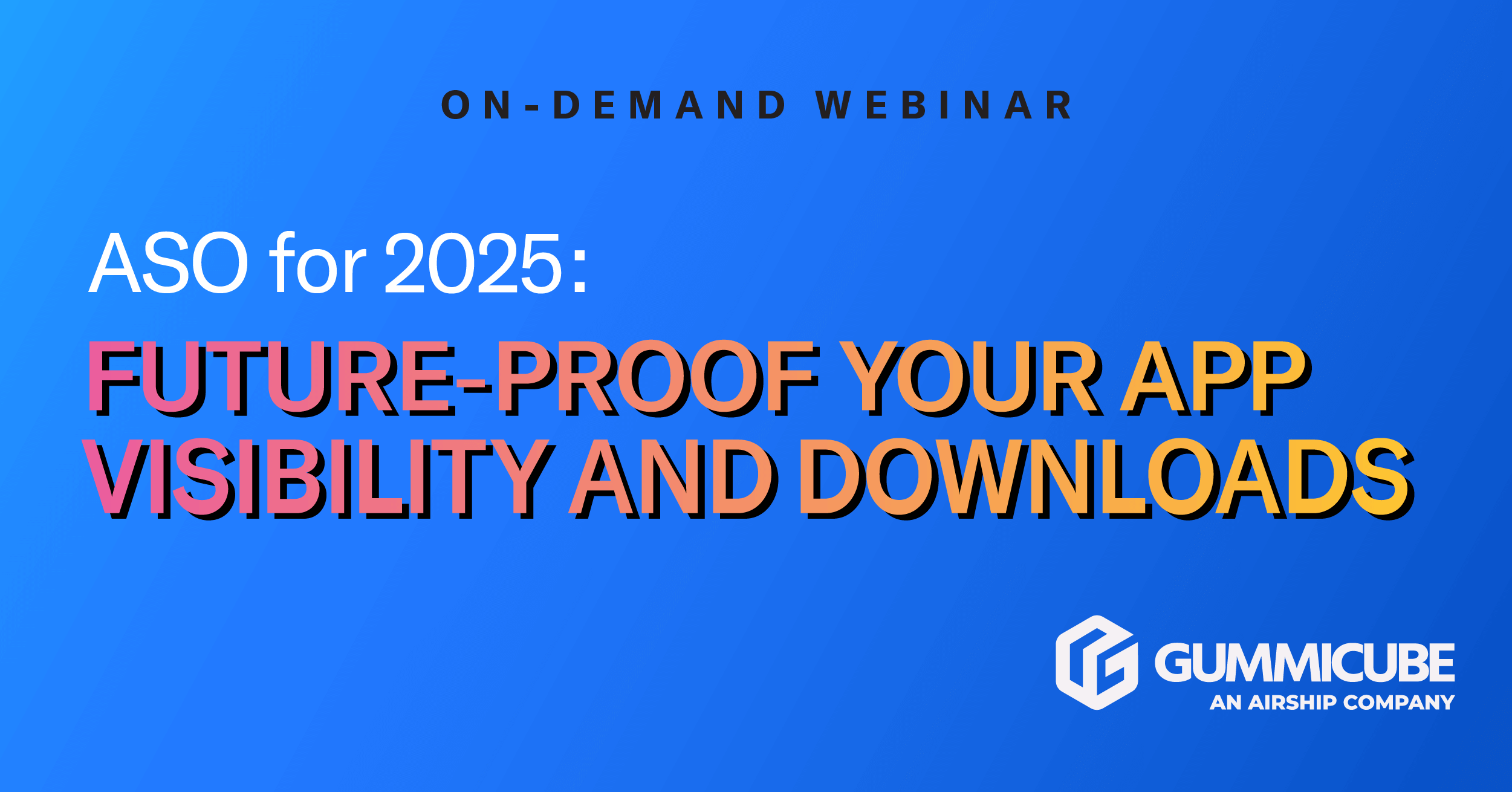 ON-DEMAND WEBINAR

ASO for 2025:

FUTURE-PROOF YOUR APP VISIBILITY AND DOWNLOADS

GUMMICUBE
AN AIRSHIP COMPANY